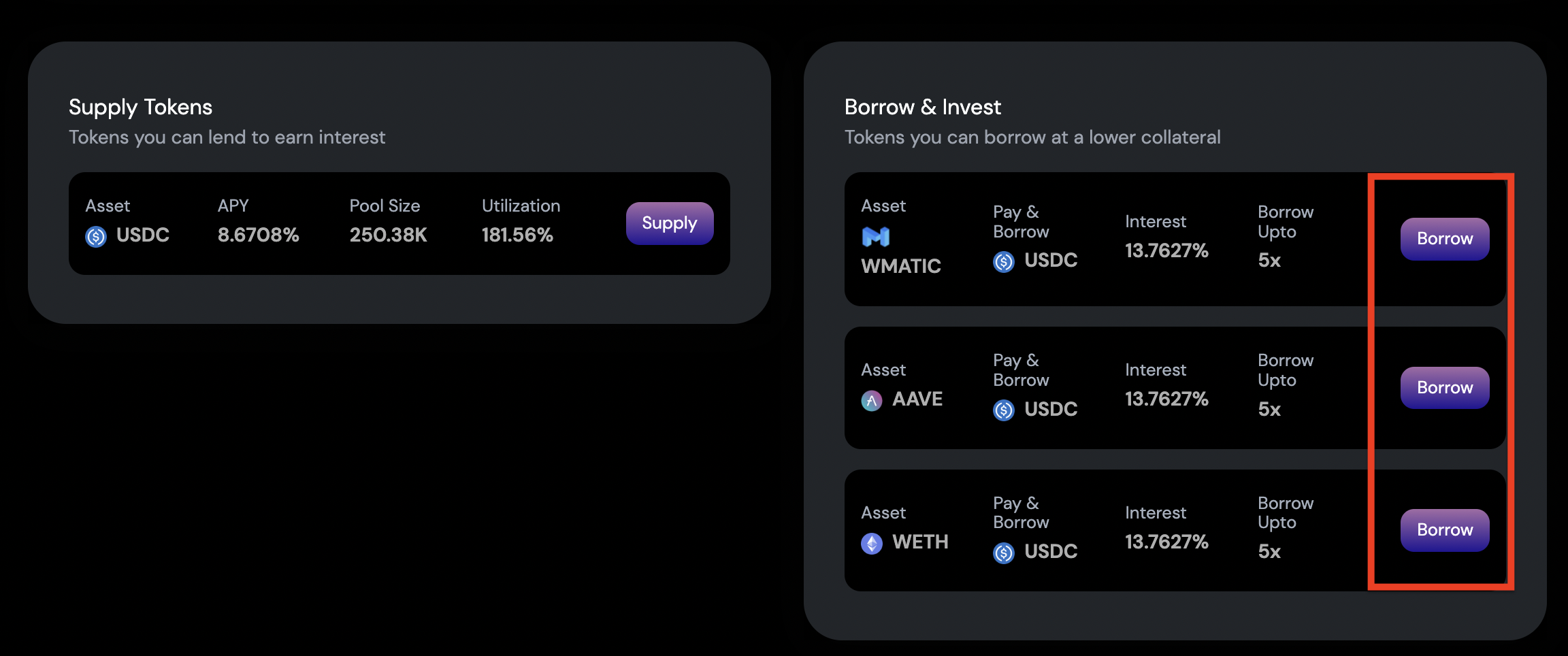 Supply Tokens
Tokens you can lend to earn interest

| Asset | APY | Pool Size | Utilization | |
|---|---|---|---|---|
| USDC | 8.6708% | 250.38K | 181.56% | Supply |

Borrow & Invest
Tokens you can borrow at a lower collateral

| Asset | Pay & Borrow | Interest | Borrow Upto | |
|---|---|---|---|---|
| WMATIC | USDC | 13.7627% | 5x | Borrow |
| AAVE | USDC | 13.7627% | 5x | Borrow |
| WETH | USDC | 13.7627% | 5x | Borrow |